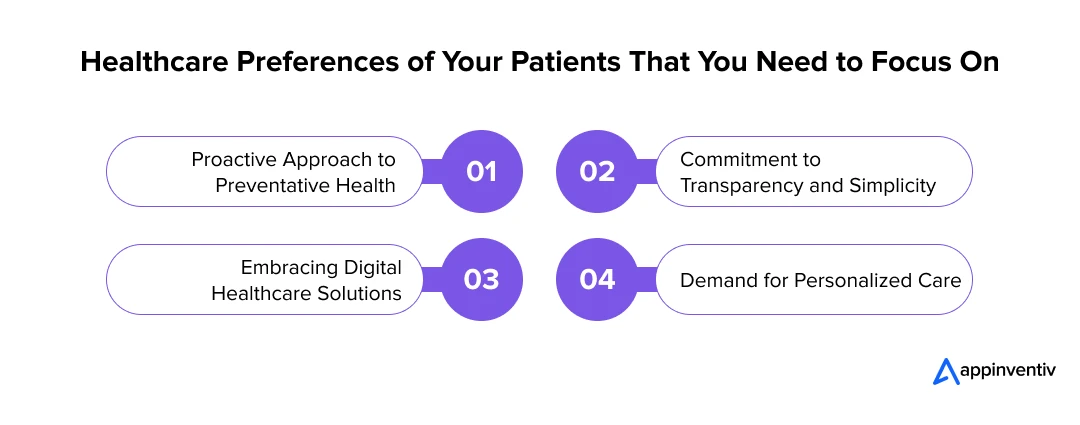 Healthcare Preferences of Your Patients That You Need to Focus On

Proactive Approach to Preventative Health
01

02
Commitment to Transparency and Simplicity

Embracing Digital Healthcare Solutions
03

04
Demand for Personalized Care

appinventiv